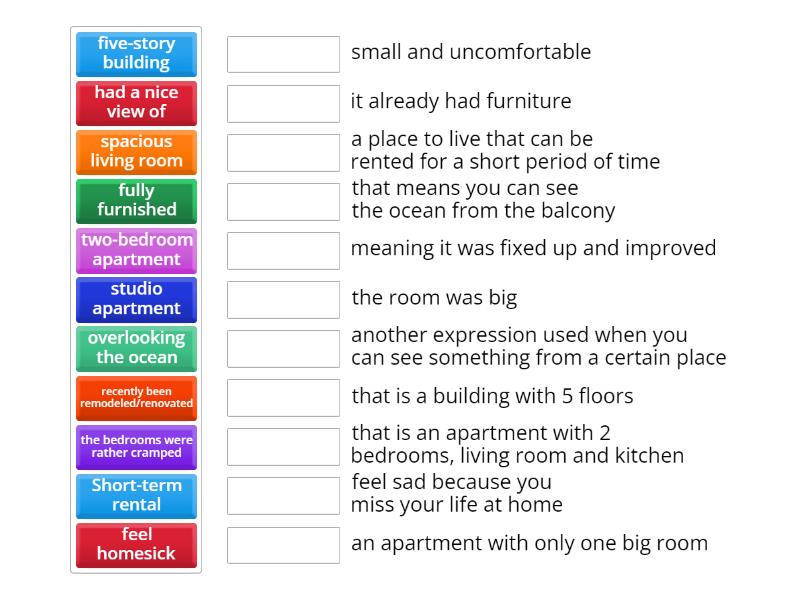 five-story building

had a nice view of

spacious living room

fully furnished

two-bedroom apartment

studio apartment

overlooking the ocean

recently been remodeled/renovated

the bedrooms were rather cramped

Short-term rental

feel homesick

small and uncomfortable

it already had furniture

a place to live that can be rented for a short period of time

that means you can see the ocean from the balcony

meaning it was fixed up and improved

the room was big

another expression used when you can see something from a certain place

that is a building with 5 floors

that is an apartment with 2 bedrooms, living room and kitchen

feel sad because you miss your life at home

an apartment with only one big room